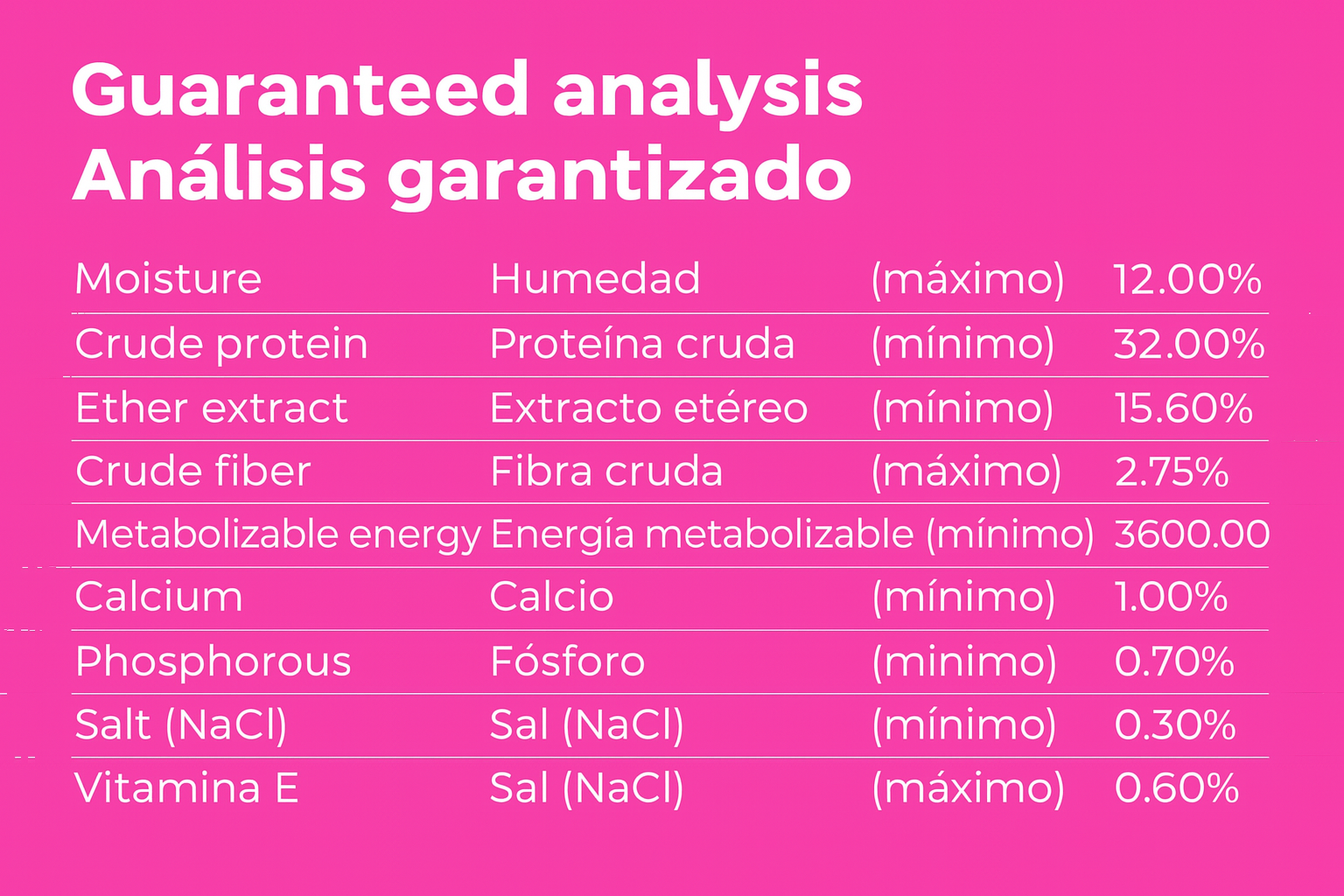 Guaranteed analysis
Análisis garantizado

| | | | |
|---|---|---|---|
| Moisture | Humedad | (máximo) | 12.00% |
| Crude protein | Proteína cruda | (mínimo) | 32.00% |
| Ether extract | Extracto etéreo | (mínimo) | 15.60% |
| Crude fiber | Fibra cruda | (máximo) | 2.75% |
| Metabolizable energy | Energía metabolizable | (mínimo) | 3600.00 |
| Calcium | Calcio | (mínimo) | 1.00% |
| Phosphorous | Fósforo | (minimo) | 0.70% |
| Salt (NaCl) | Sal (NaCl) | (mínimo) | 0.30% |
| Vitamina E | Sal (NaCl) | (máximo) | 0.60% |